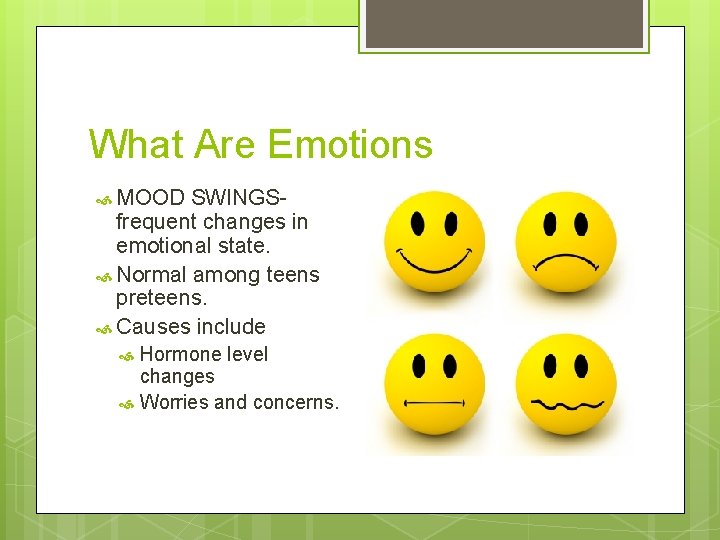 What Are Emotions

MOOD SWINGS- frequent changes in emotional state.

Normal among teens preteens.

Causes include

Hormone level changes

Worries and concerns.